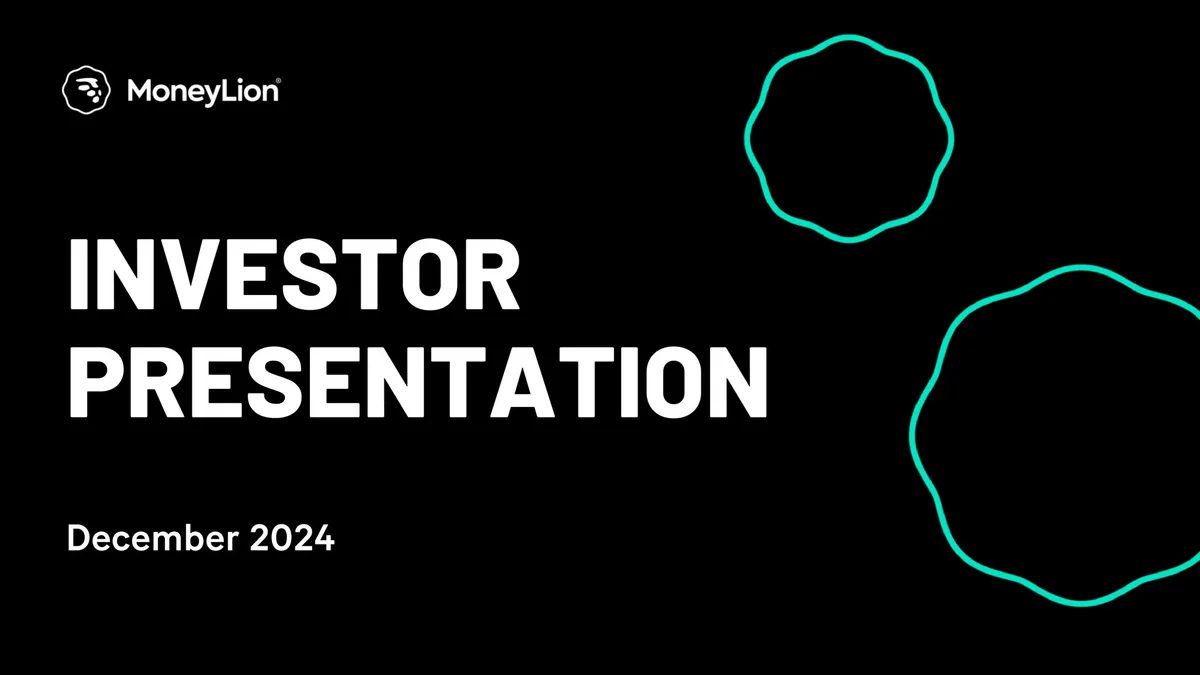 MoneyLion®

INVESTOR PRESENTATION

December 2024